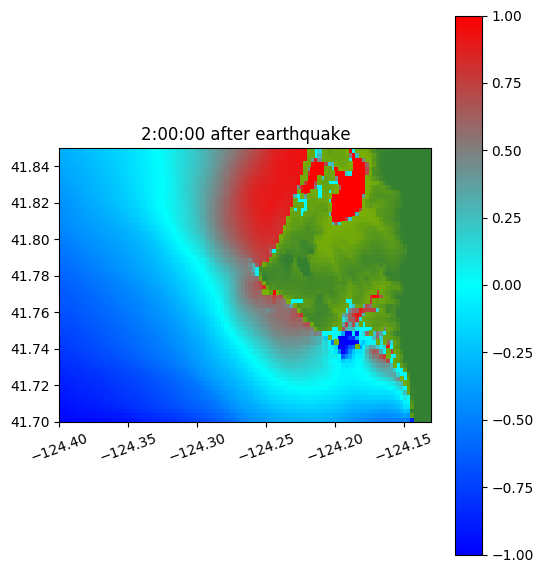 2:00:00 after earthquake

41.84
41.82
41.80
41.78
41.76
41.74
41.72
41.70

−124.40
−124.35
−124.30
−124.25
−124.20
−124.15

1.00
0.75
0.50
0.25
0.00
−0.25
−0.50
−0.75
−1.00